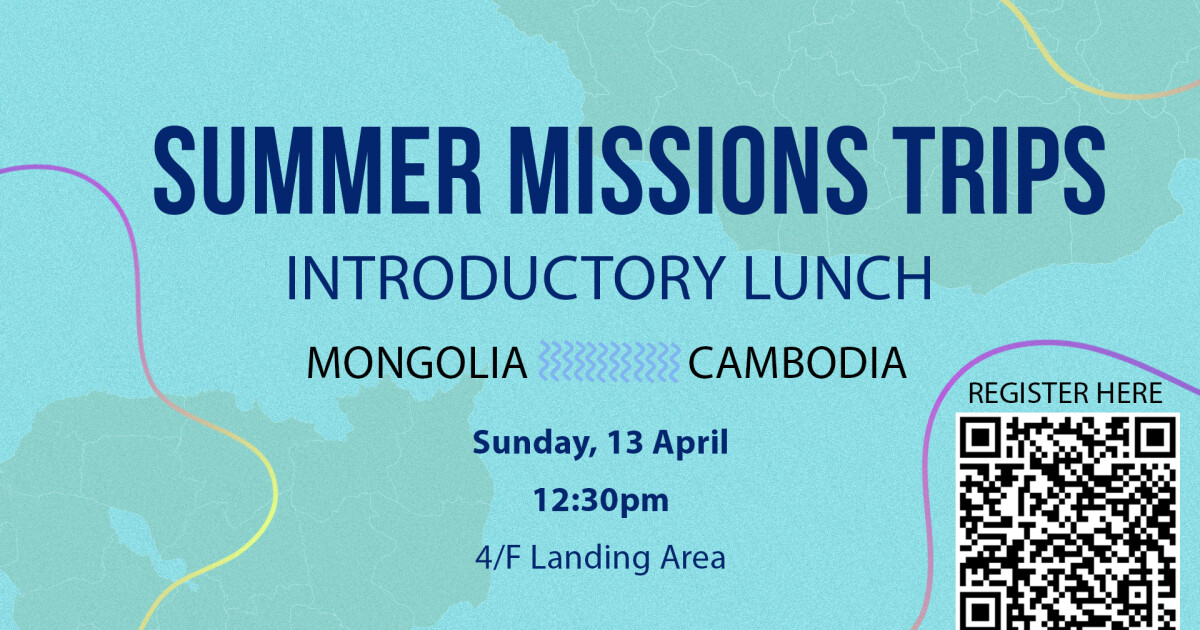 SUMMER MISSIONS TRIPS
INTRODUCTORY LUNCH

MONGOLIA CAMBODIA

Sunday, 13 April
12:30pm
4/F Landing Area

REGISTER HERE